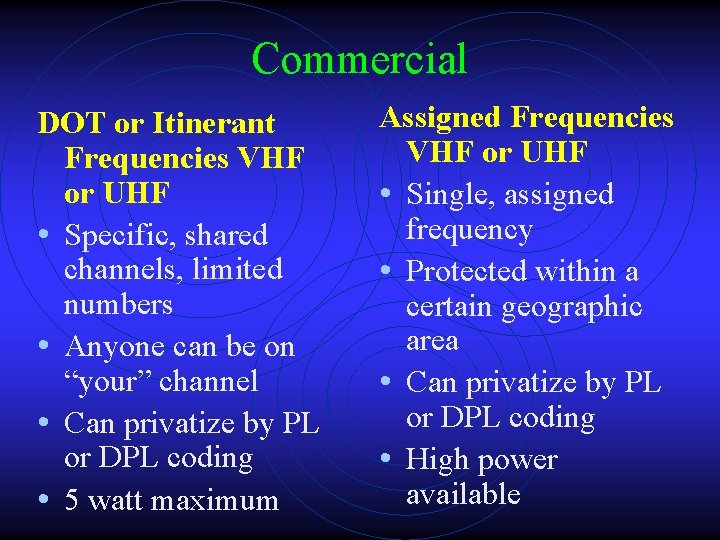 Commercial

DOT or Itinerant Frequencies VHF or UHF

• Specific, shared channels, limited numbers
• Anyone can be on “your” channel
• Can privatize by PL or DPL coding
• 5 watt maximum

Assigned Frequencies VHF or UHF

• Single, assigned frequency
• Protected within a certain geographic area
• Can privatize by PL or DPL coding
• High power available